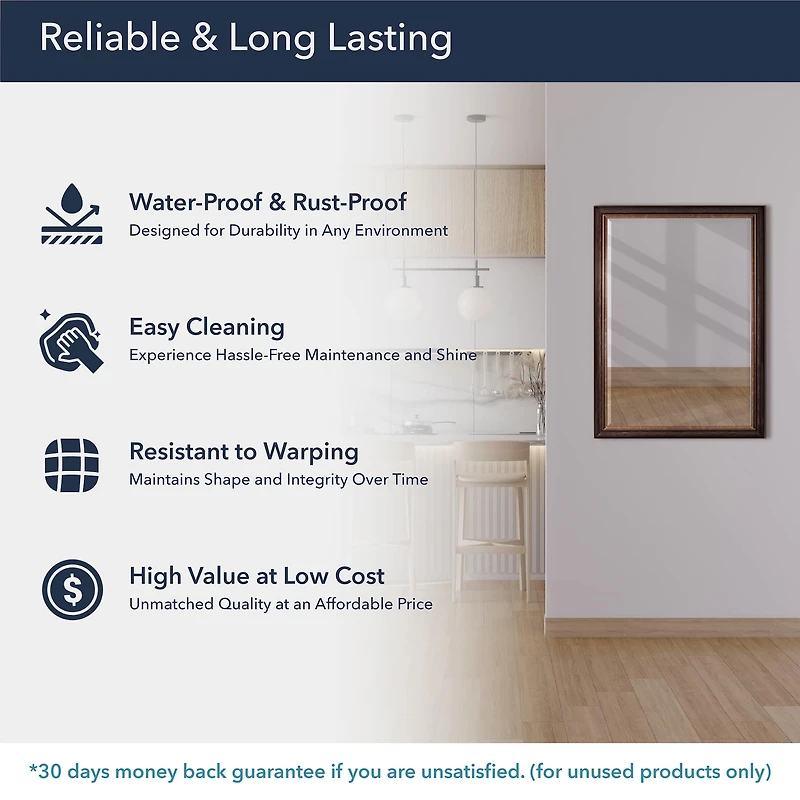 Reliable & Long Lasting

Water-Proof & Rust-Proof
Designed for Durability in Any Environment

Easy Cleaning
Experience Hassle-Free Maintenance and Shine

Resistant to Warping
Maintains Shape and Integrity Over Time

High Value at Low Cost
Unmatched Quality at an Affordable Price

*30 days money back guarantee if you are unsatisfied. (for unused products only)